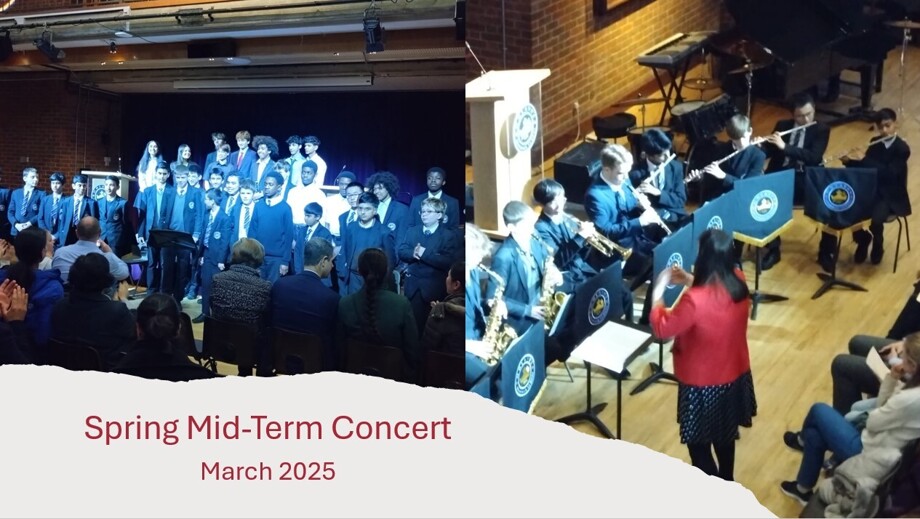 Spring Mid-Term Concert
March 2025